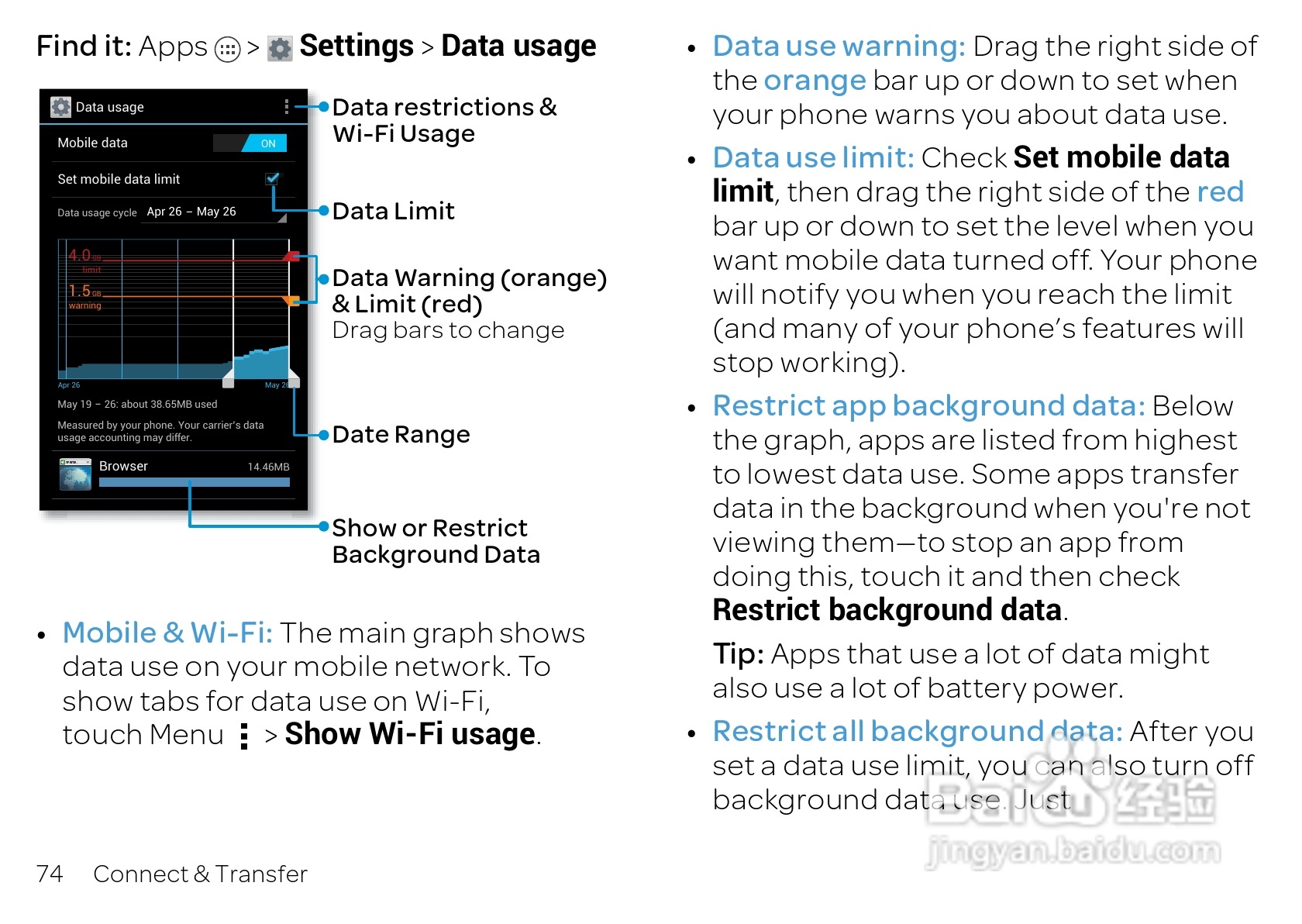 Find it: Apps > Settings > Data usage

Data usage

Mobile data ON

Set mobile data limit

Data usage cycle Apr 26 – May 26

4.0 GB limit

1.5 GB warning

Apr 26 May 26

May 19 – 26: about 38.65MB used

Measured by your phone. Your carrier's data usage accounting may differ.

Browser 14.46MB

Data restrictions & Wi-Fi Usage

Data Limit

Data Warning (orange) & Limit (red)
Drag bars to change

Date Range

Show or Restrict Background Data

• Mobile & Wi-Fi: The main graph shows data use on your mobile network. To show tabs for data use on Wi-Fi, touch Menu > Show Wi-Fi usage.

• Data use warning: Drag the right side of the orange bar up or down to set when your phone warns you about data use.

• Data use limit: Check Set mobile data limit, then drag the right side of the red bar up or down to set the level when you want mobile data turned off. Your phone will notify you when you reach the limit (and many of your phone's features will stop working).

• Restrict app background data: Below the graph, apps are listed from highest to lowest data use. Some apps transfer data in the background when you're not viewing them—to stop an app from doing this, touch it and then check Restrict background data.

Tip: Apps that use a lot of data might also use a lot of battery power.

• Restrict all background data: After you set a data use limit, you can also turn off background data use. Just

Baidu 经验
jingyan.baidu.com

74 Connect & Transfer